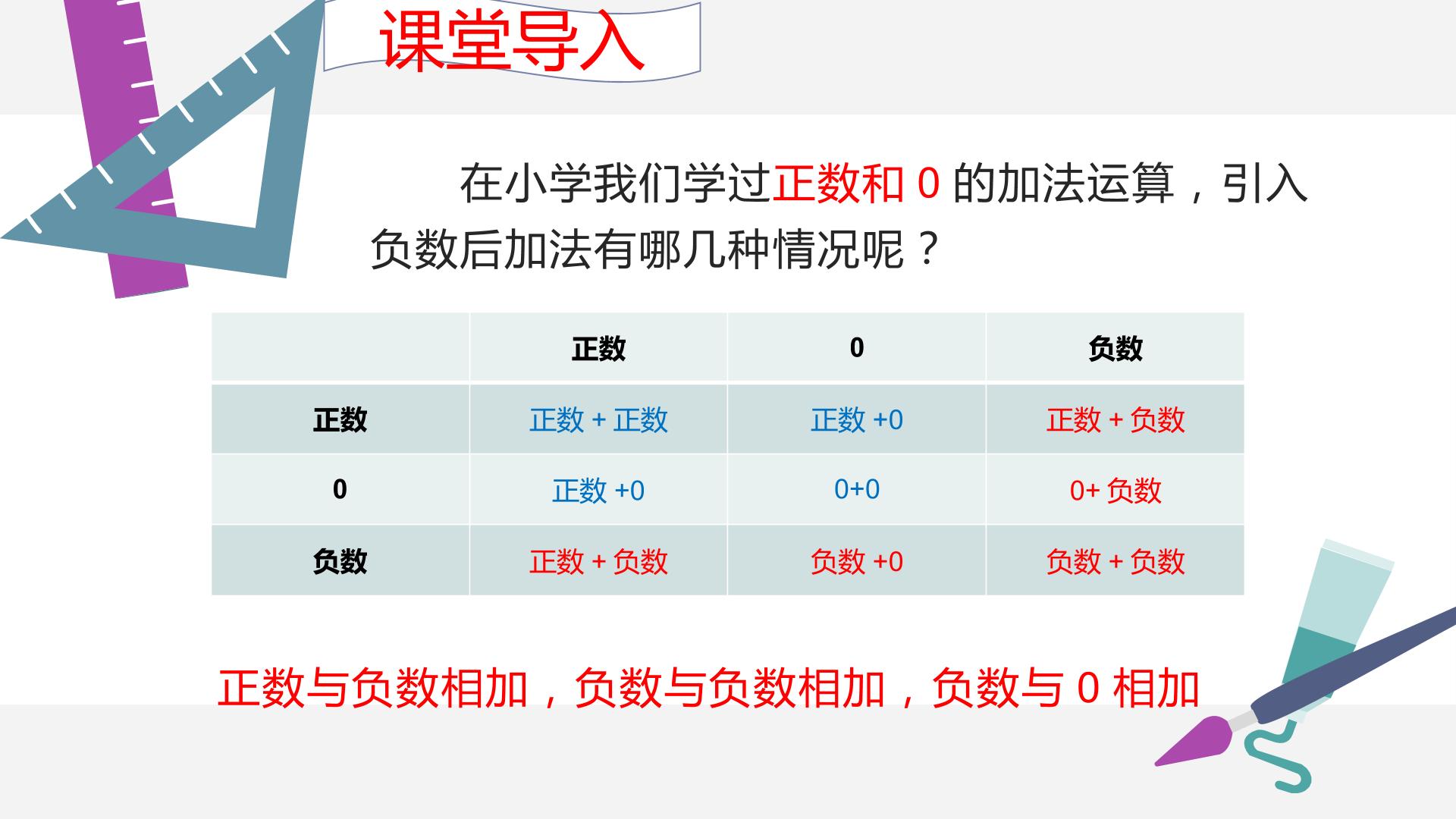 课堂导入

在小学我们学过正数和 0 的加法运算，引入负数后加法有哪几种情况呢？

|  | 正数 | 0 | 负数 |
|---|---|---|---|
| 正数 | 正数 + 正数 | 正数 +0 | 正数 + 负数 |
| 0 | 正数 +0 | 0+0 | 0+ 负数 |
| 负数 | 正数 + 负数 | 负数 +0 | 负数 + 负数 |

正数与负数相加，负数与负数相加，负数与 0 相加